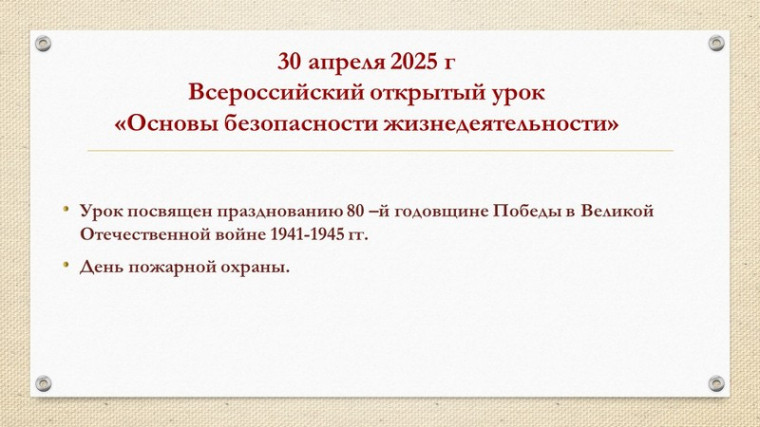 30 апреля 2025 г
Всероссийский открытый урок
«Основы безопасности жизнедеятельности»

• Урок посвящен празднованию 80 –й годовщине Победы в Великой Отечественной войне 1941-1945 гг.

• День пожарной охраны.